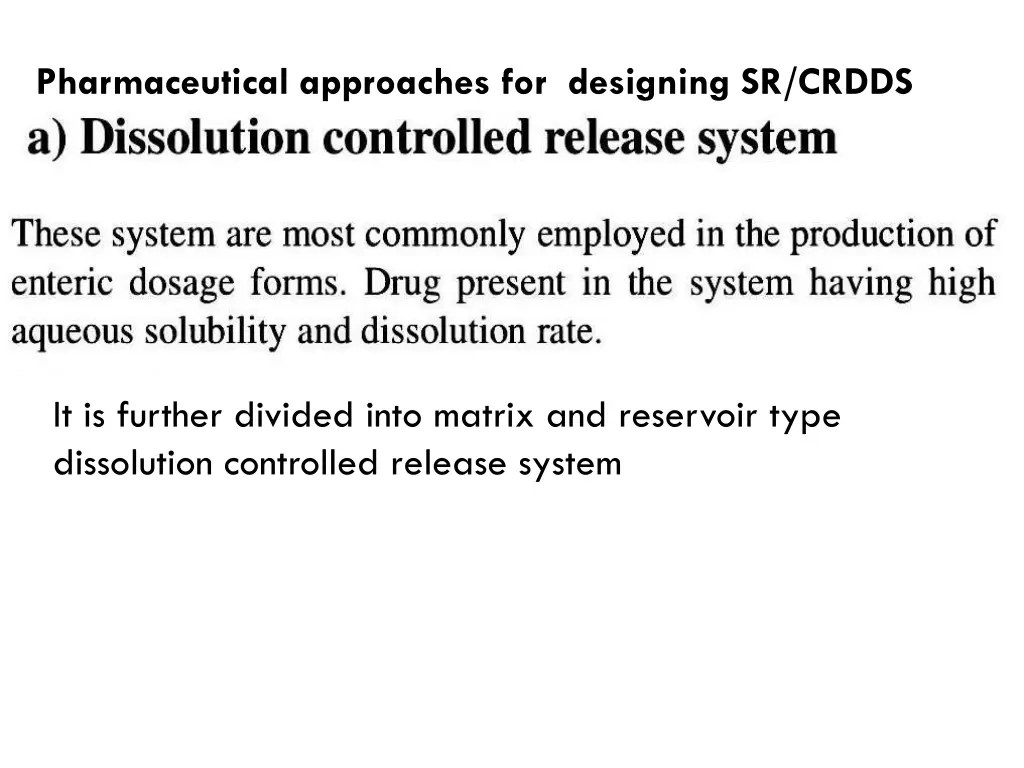 Pharmaceutical approaches for designing SR/CRDDS

a) Dissolution controlled release system

These system are most commonly employed in the production of enteric dosage forms. Drug present in the system having high aqueous solubility and dissolution rate.

It is further divided into matrix and reservoir type dissolution controlled release system